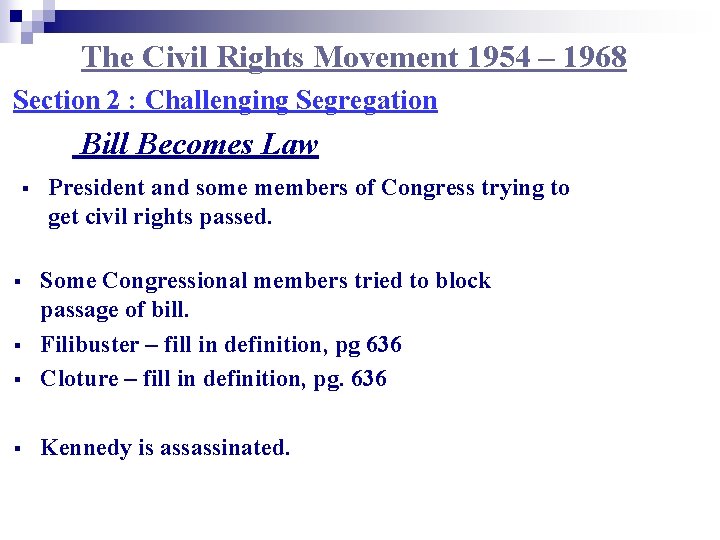 The Civil Rights Movement 1954 – 1968

Section 2 : Challenging Segregation

Bill Becomes Law

▪ President and some members of Congress trying to get civil rights passed.

▪ Some Congressional members tried to block passage of bill.

▪ Filibuster – fill in definition, pg 636

▪ Cloture – fill in definition, pg. 636

▪ Kennedy is assassinated.